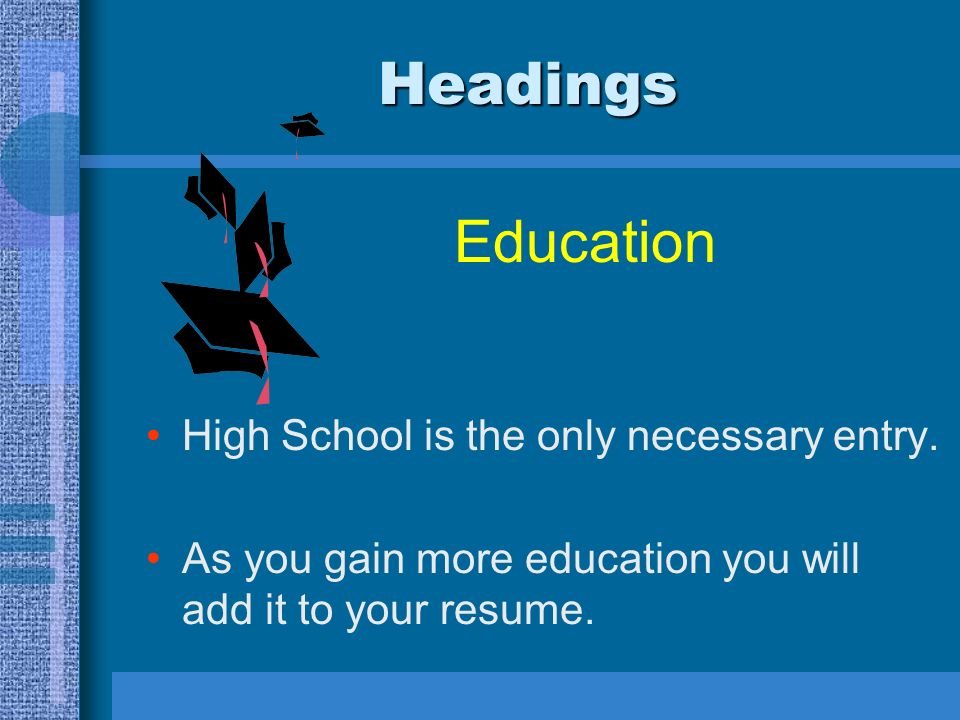 Headings

Education

• High School is the only necessary entry.

• As you gain more education you will add it to your resume.